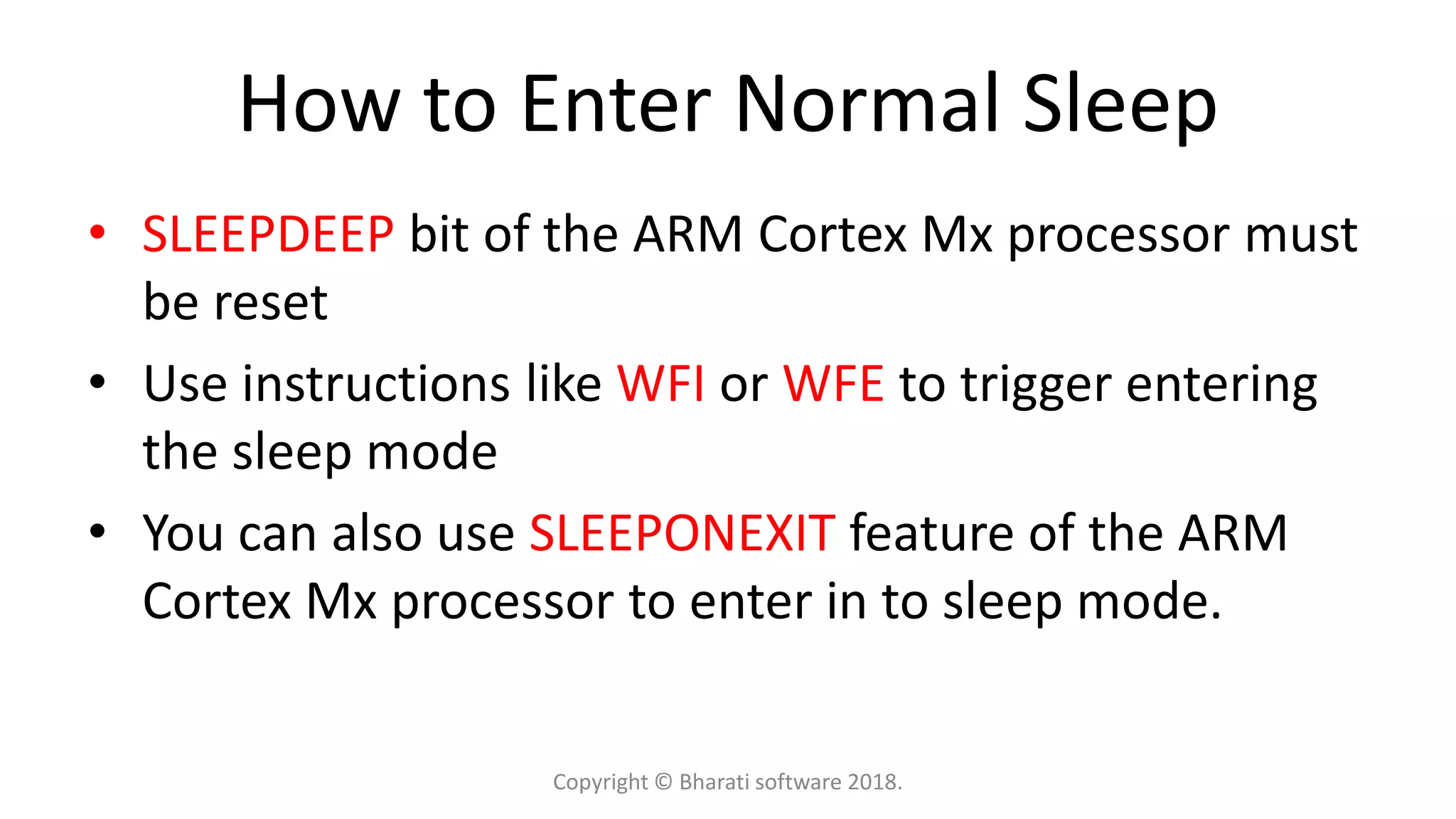 How to Enter Normal Sleep

• SLEEPDEEP bit of the ARM Cortex Mx processor must be reset

• Use instructions like WFI or WFE to trigger entering the sleep mode

• You can also use SLEEPONEXIT feature of the ARM Cortex Mx processor to enter in to sleep mode.

Copyright © Bharati software 2018.